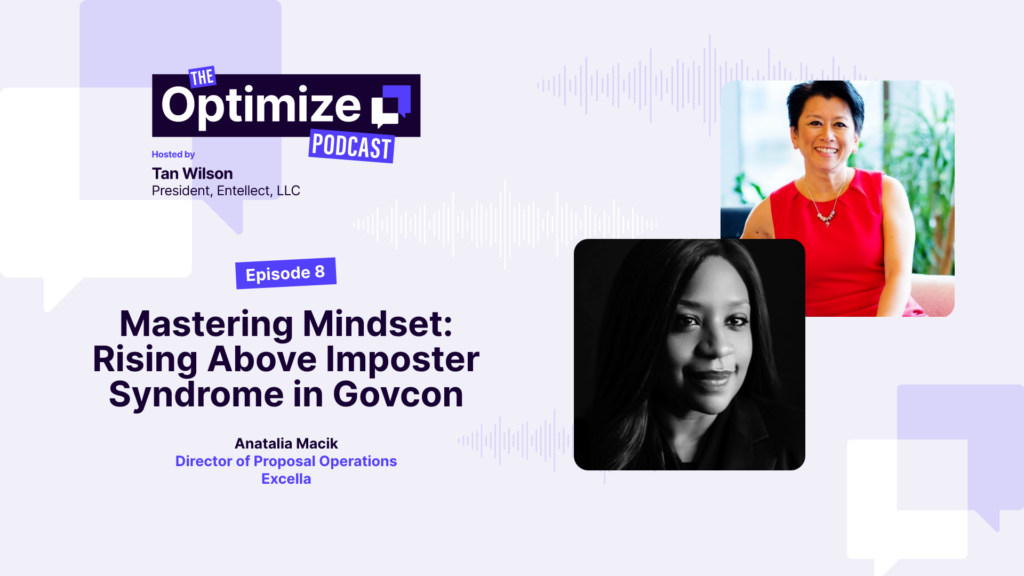 THE
Optimize
PODCAST

Hosted by
Tan Wilson
President, Entellect, LLC

Episode 8

Mastering Mindset: Rising Above Imposter Syndrome in Govcon

Anatalia Macik
Director of Proposal Operations
Excella